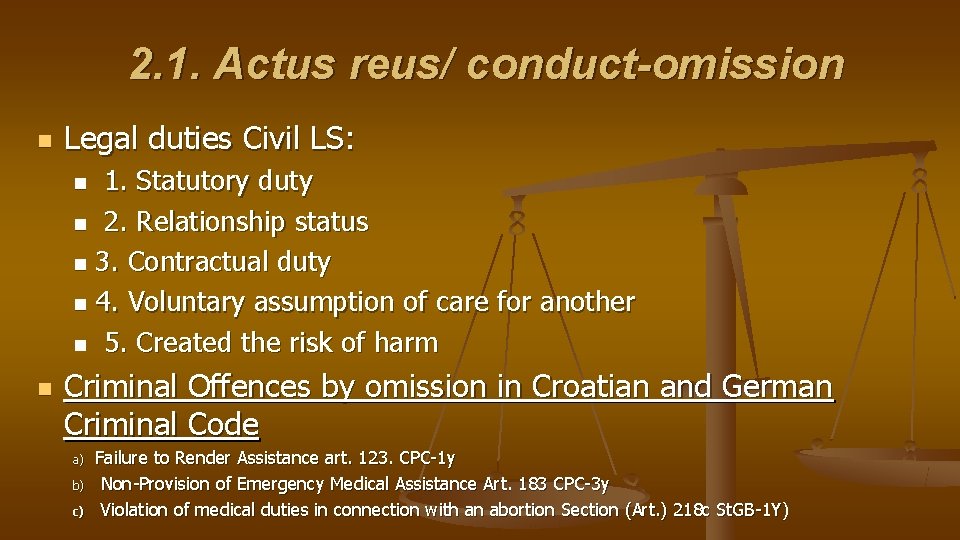 2.1. Actus reus/ conduct-omission

Legal duties Civil LS:

1. Statutory duty
2. Relationship status
3. Contractual duty
4. Voluntary assumption of care for another
5. Created the risk of harm

Criminal Offences by omission in Croatian and German Criminal Code

a) Failure to Render Assistance art. 123. CPC-1y
b) Non-Provision of Emergency Medical Assistance Art. 183 CPC-3y
c) Violation of medical duties in connection with an abortion Section (Art.) 218c StGB-1Y)